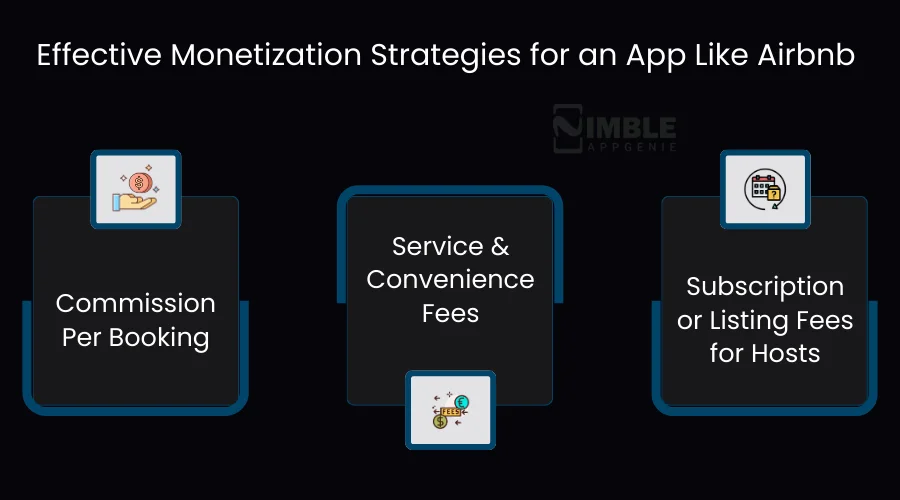 Effective Monetization Strategies for an App Like Airbnb

NIMBLE APPGENIE

Commission Per Booking

Service & Convenience Fees

FEES

Subscription or Listing Fees for Hosts